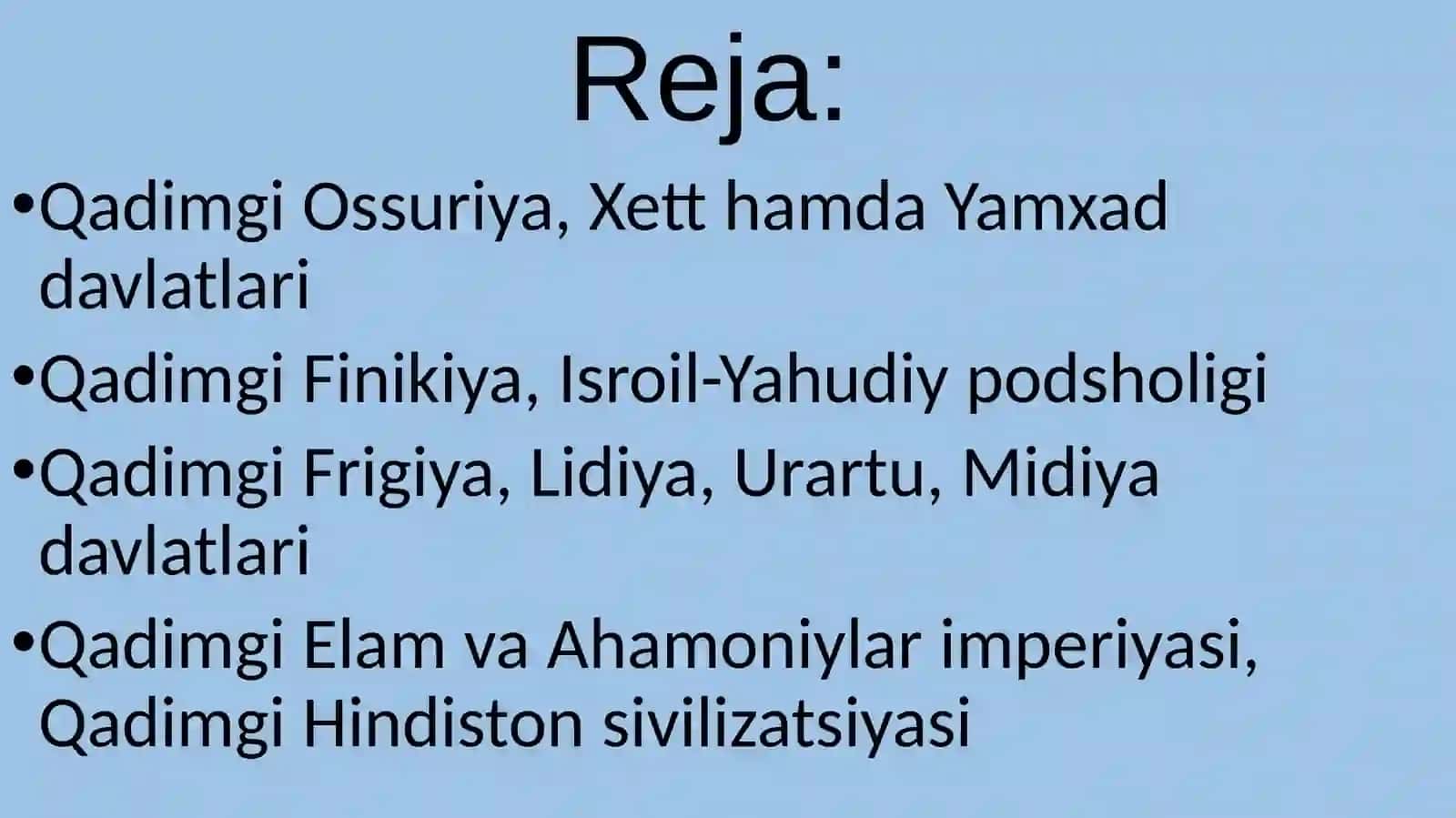 Reja:

•Qadimgi Ossuriya, Xett hamda Yamxad davlatlari

•Qadimgi Finikiya, Isroil-Yahudiy podsholigi

•Qadimgi Frigiya, Lidiya, Urartu, Midiya davlatlari

•Qadimgi Elam va Ahamoniylar imperiyasi, Qadimgi Hindiston sivilizatsiyasi